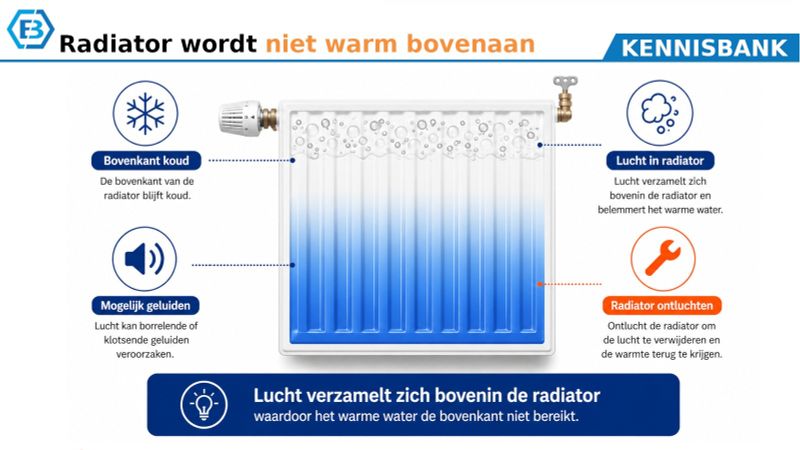 EB

Radiator wordt niet warm bovenaan

KENNISBANK

Bovenkant koud
De bovenkant van de radiator blijft koud.

Mogelijk geluiden
Lucht kan borrelende of klotsende geluiden veroorzaken.

Lucht in radiator
Lucht verzamelt zich bovenin de radiator en belemmert het warme water.

Radiator ontluchten
Ontlucht de radiator om de lucht te verwijderen en de warmte terug te krijgen.

Lucht verzamelt zich bovenin de radiator
waardoor het warme water de bovenkant niet bereikt.